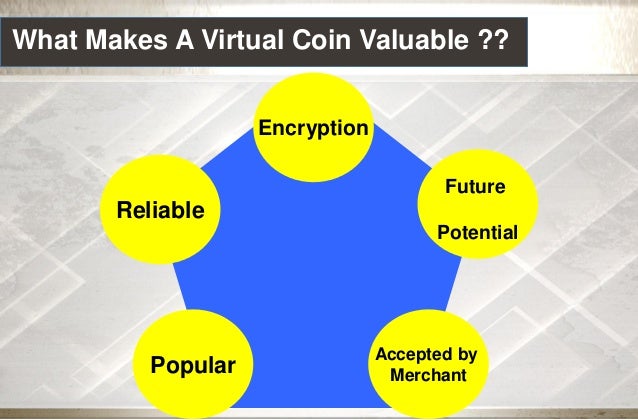 What Makes A Virtual Coin Valuable ??

Encryption

Reliable

Future

Potential

Popular

Accepted by Merchant